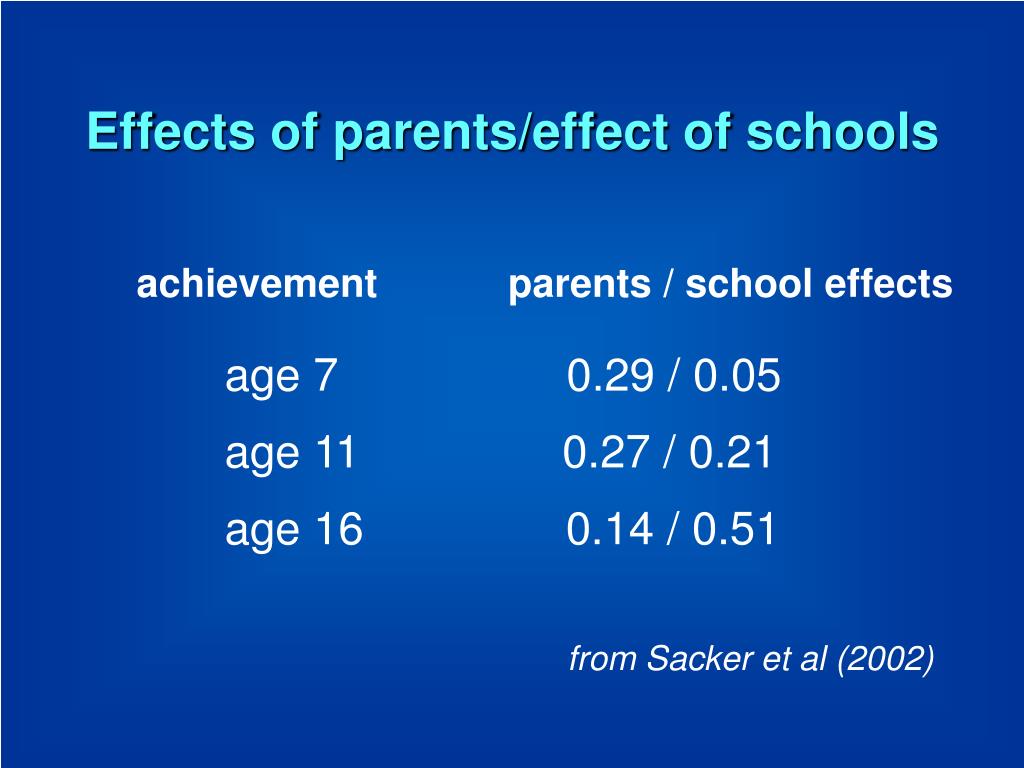 Effects of parents/effect of schools

| achievement | parents / school effects |
|---|---|
| age 7 | 0.29 / 0.05 |
| age 11 | 0.27 / 0.21 |
| age 16 | 0.14 / 0.51 |

from Sacker et al (2002)